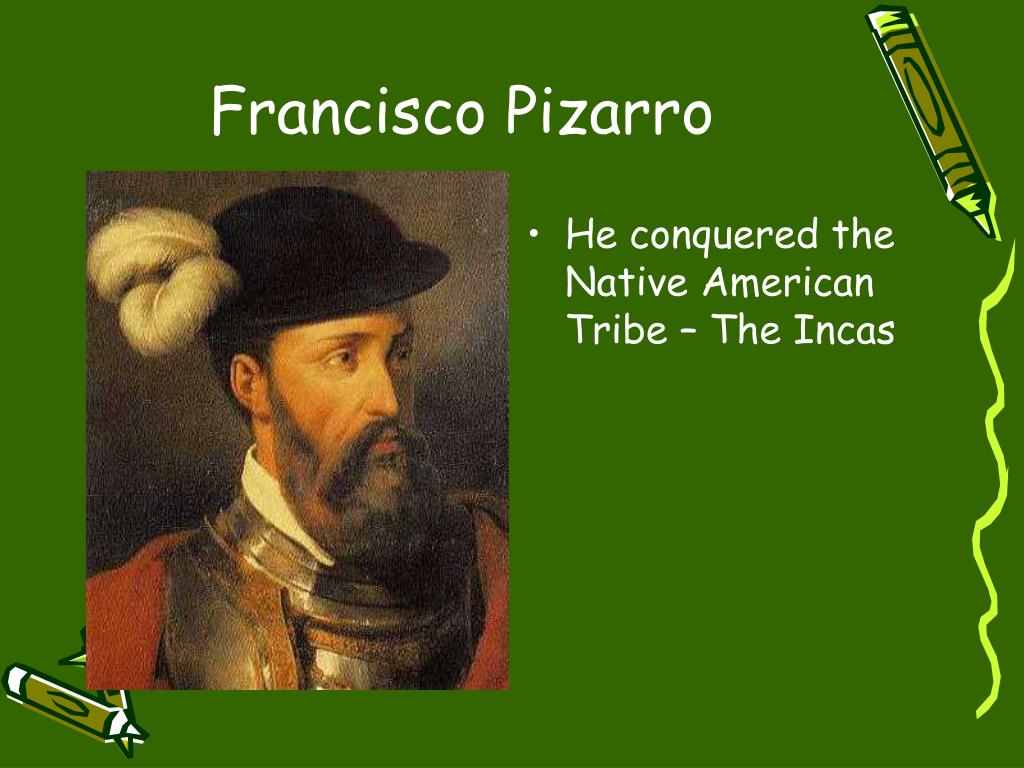 Francisco Pizarro

• He conquered the Native American Tribe – The Incas